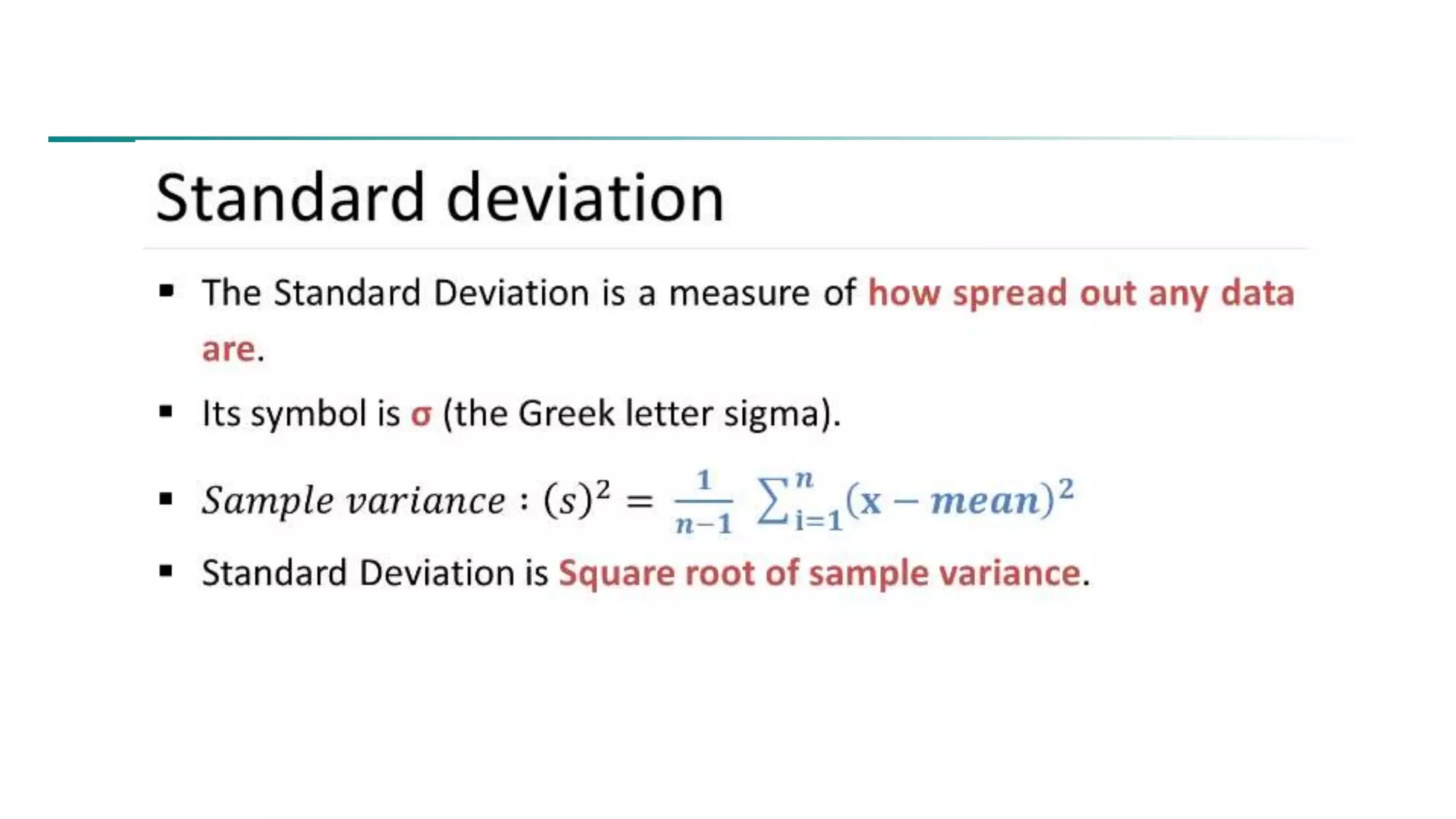 Standard deviation

▪ The Standard Deviation is a measure of how spread out any data are.

▪ Its symbol is σ (the Greek letter sigma).

▪ $Sample\ variance : (s)^2 = \frac{1}{n-1} \sum_{i=1}^{n} (x - mean)^2$

▪ Standard Deviation is Square root of sample variance.